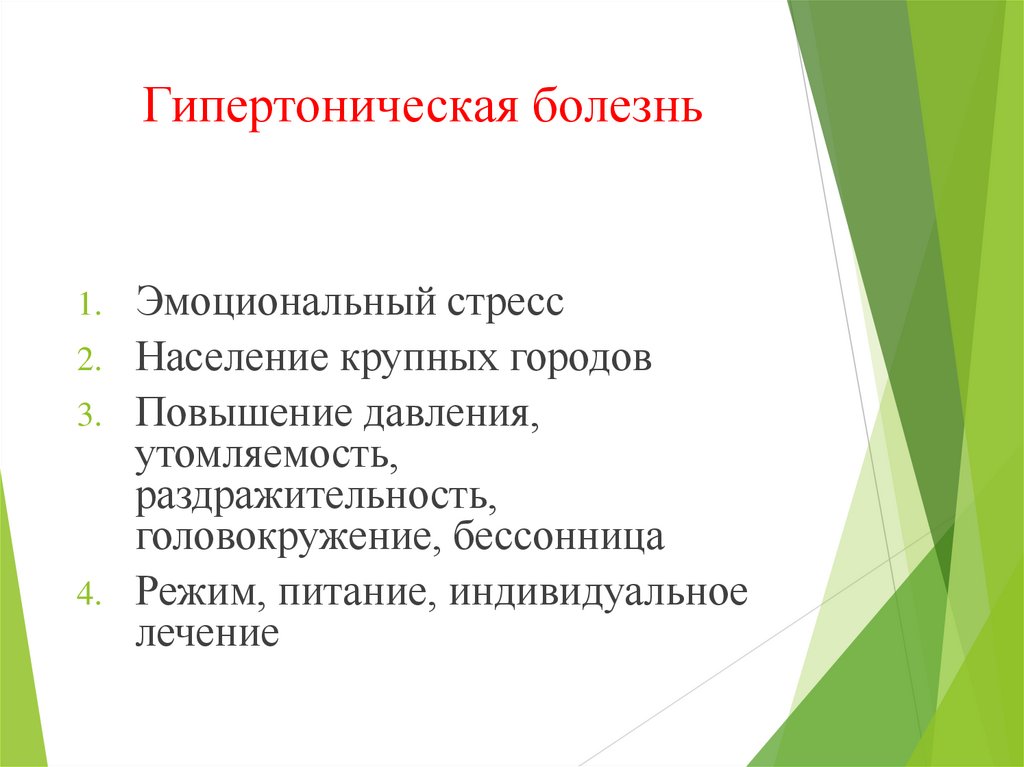 Гипертоническая болезнь

1. Эмоциональный стресс
2. Население крупных городов
3. Повышение давления, утомляемость, раздражительность, головокружение, бессонница
4. Режим, питание, индивидуальное лечение